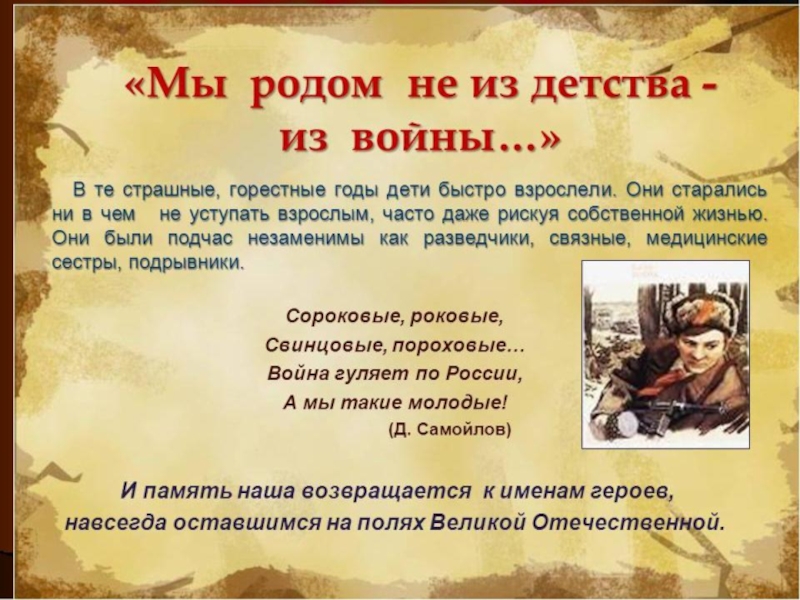 «Мы родом не из детства - из войны…»

В те страшные, горестные годы дети быстро взрослели. Они старались ни в чем не уступать взрослым, часто даже рискуя собственной жизнью. Они были подчас незаменимы как разведчики, связные, медицинские сестры, подрывники.

Сороковые, роковые,
Свинцовые, пороховые…
Война гуляет по России,
А мы такие молодые!
(Д. Самойлов)

И память наша возвращается к именам героев, навсегда оставшимся на полях Великой Отечественной.